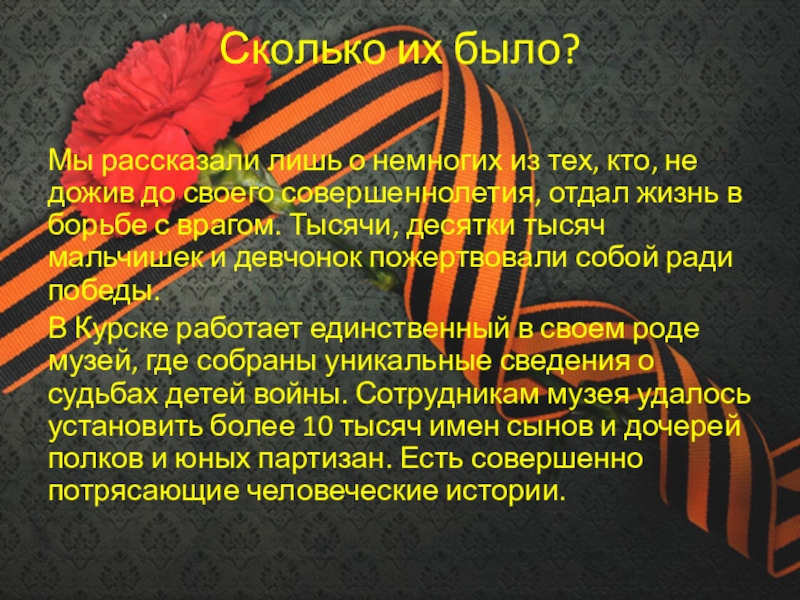 Сколько их было?

Мы рассказали лишь о немногих из тех, кто, не дожив до своего совершеннолетия, отдал жизнь в борьбе с врагом. Тысячи, десятки тысяч мальчишек и девчонок пожертвовали собой ради победы.

В Курске работает единственный в своем роде музей, где собраны уникальные сведения о судьбах детей войны. Сотрудникам музея удалось установить более 10 тысяч имен сынов и дочерей полков и юных партизан. Есть совершенно потрясающие человеческие истории.